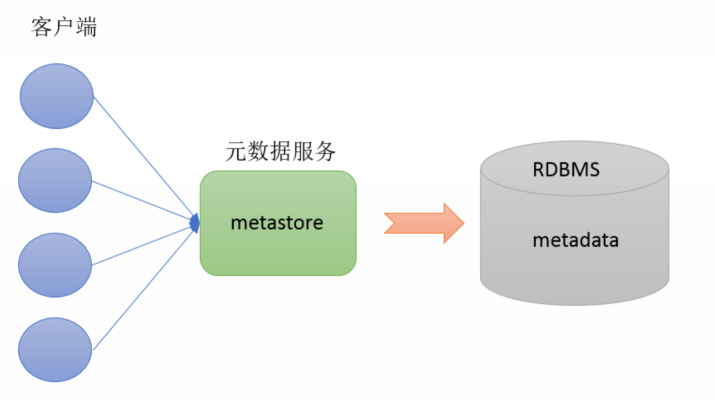 客户端

元数据服务

metastore

RDBMS

metadata